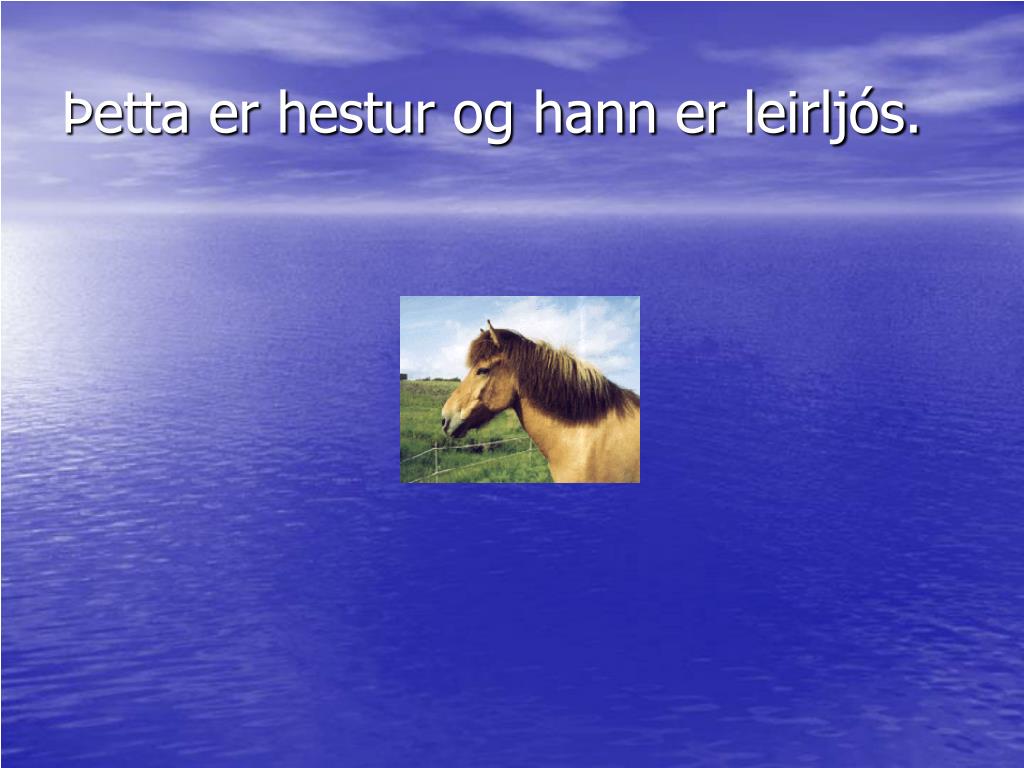 Þetta er hestur og hann er leirljós.